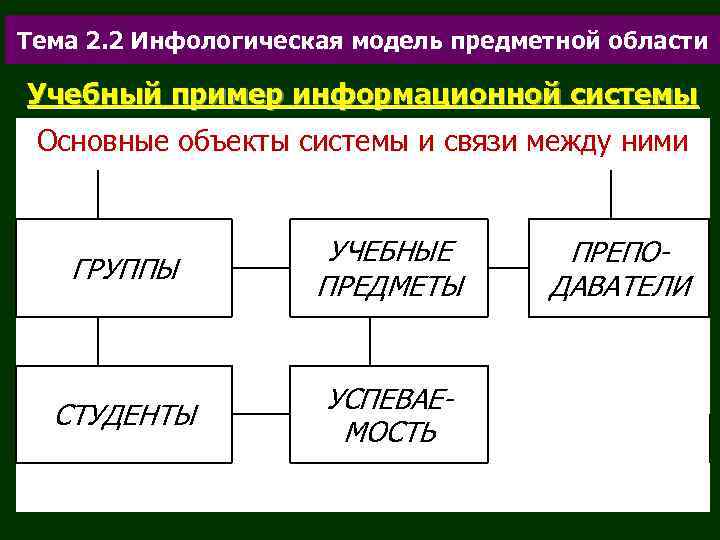 Тема 2.2 Инфологическая модель предметной области

Учебный пример информационной системы

Основные объекты системы и связи между ними

ГРУППЫ

УЧЕБНЫЕ ПРЕДМЕТЫ

ПРЕПОДАВАТЕЛИ

СТУДЕНТЫ

УСПЕВАЕМОСТЬ